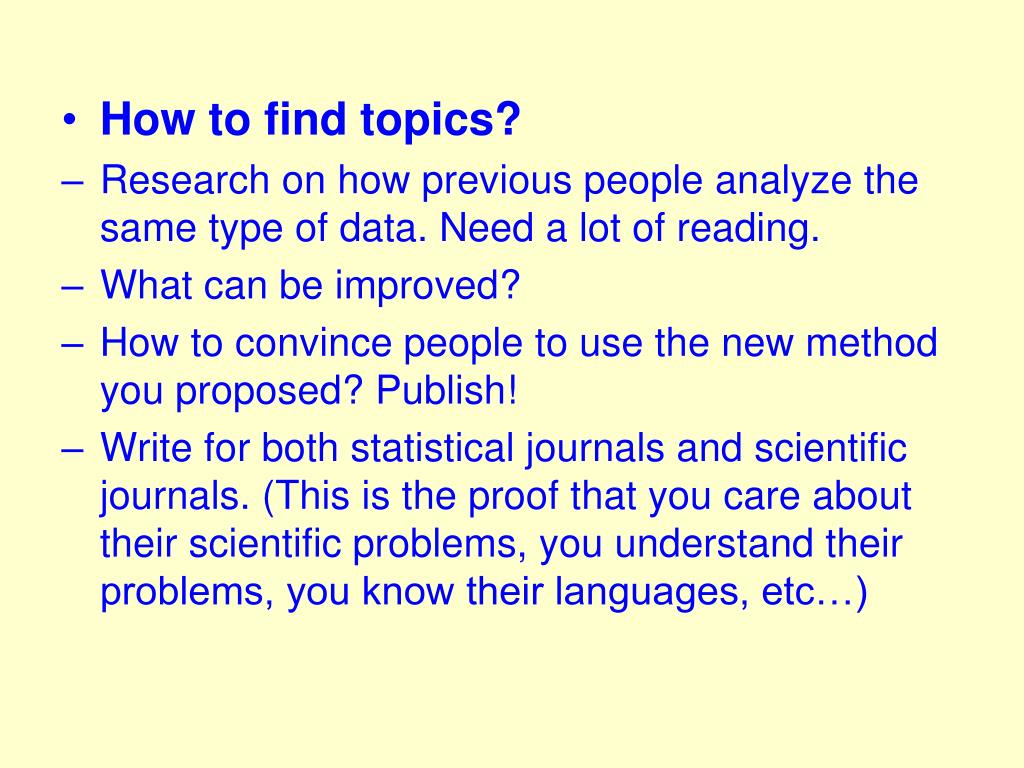 • How to find topics?
– Research on how previous people analyze the same type of data. Need a lot of reading.
– What can be improved?
– How to convince people to use the new method you proposed? Publish!
– Write for both statistical journals and scientific journals. (This is the proof that you care about their scientific problems, you understand their problems, you know their languages, etc…)